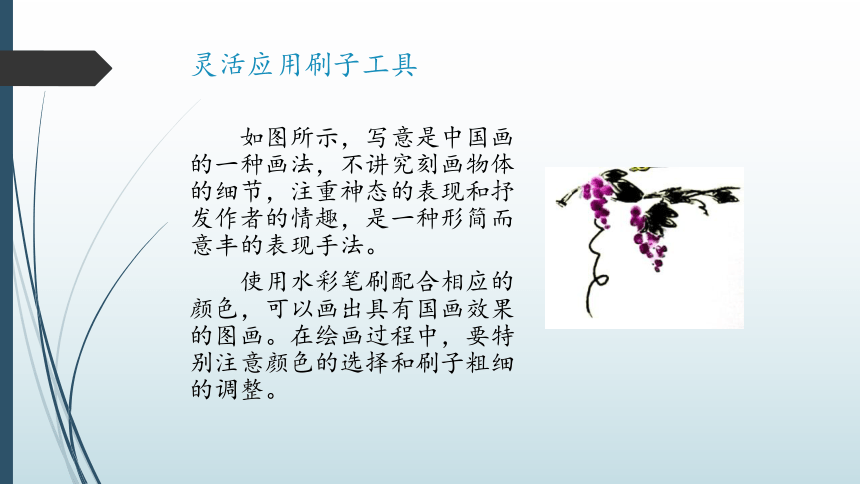 灵活应用刷子工具

如图所示，写意是中国画的一种画法，不讲究刻画物体的细节，注重神态的表现和抒发作者的情趣，是一种形简而意丰的表现手法。

使用水彩笔刷配合相应的颜色，可以画出具有国画效果的图画。在绘画过程中，要特别注意颜色的选择和刷子粗细的调整。